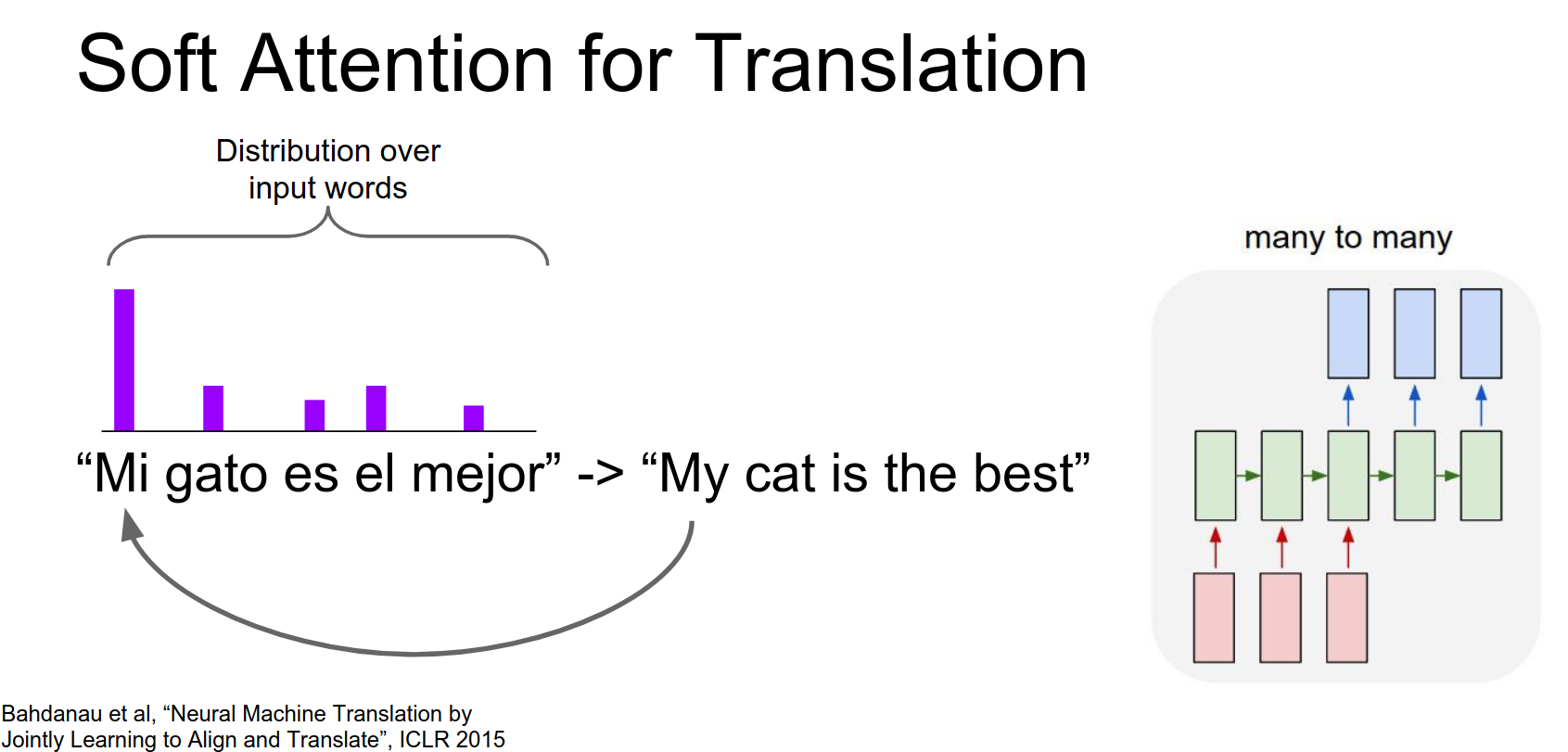 Soft Attention for Translation

Distribution over input words

“Mi gato es el mejor” -> “My cat is the best”

many to many

Bahdanau et al, “Neural Machine Translation by Jointly Learning to Align and Translate”, ICLR 2015